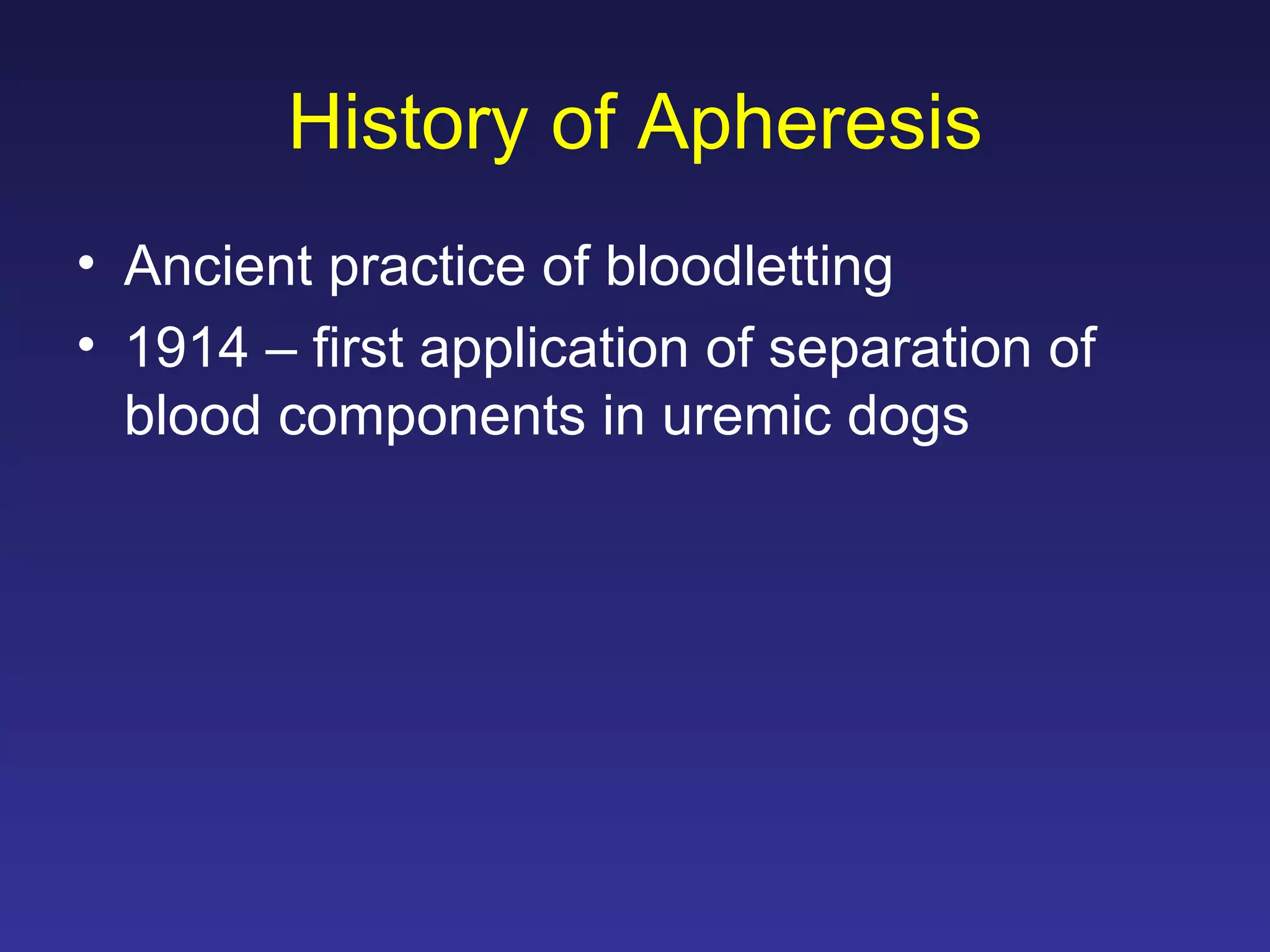 History of Apheresis

• Ancient practice of bloodletting
• 1914 – first application of separation of blood components in uremic dogs